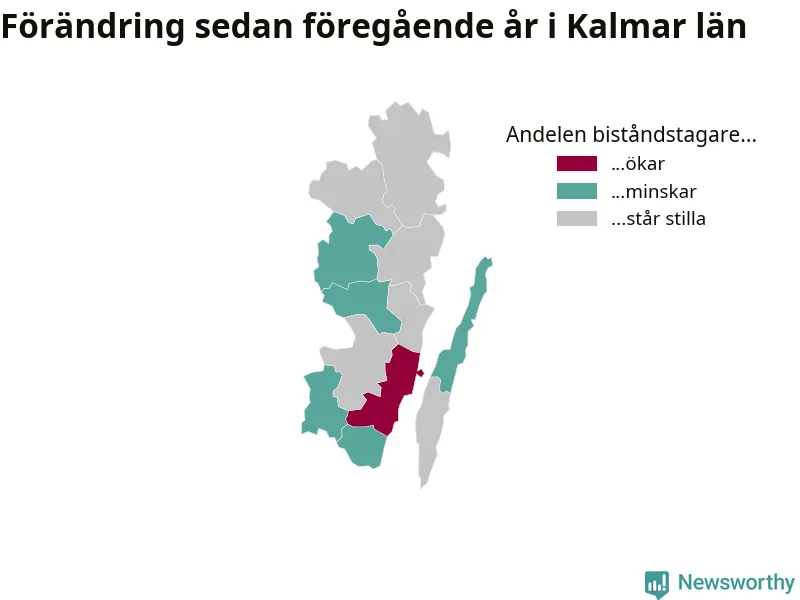 Förändring sedan föregående år i Kalmar län

Andelen biståndstagare...
...ökar
...minskar
...står stilla

Newsworthy